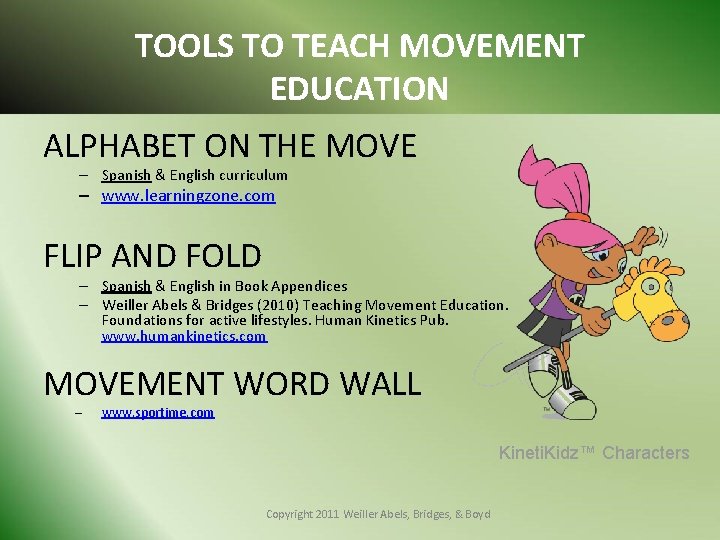 TOOLS TO TEACH MOVEMENT EDUCATION

ALPHABET ON THE MOVE

– Spanish & English curriculum
– www.learningzone.com

FLIP AND FOLD

– Spanish & English in Book Appendices
– Weiller Abels & Bridges (2010) Teaching Movement Education. Foundations for active lifestyles. Human Kinetics Pub. www.humankinetics.com

MOVEMENT WORD WALL

– www.sportime.com

KinetiKidz™ Characters

Copyright 2011 Weiller Abels, Bridges, & Boyd